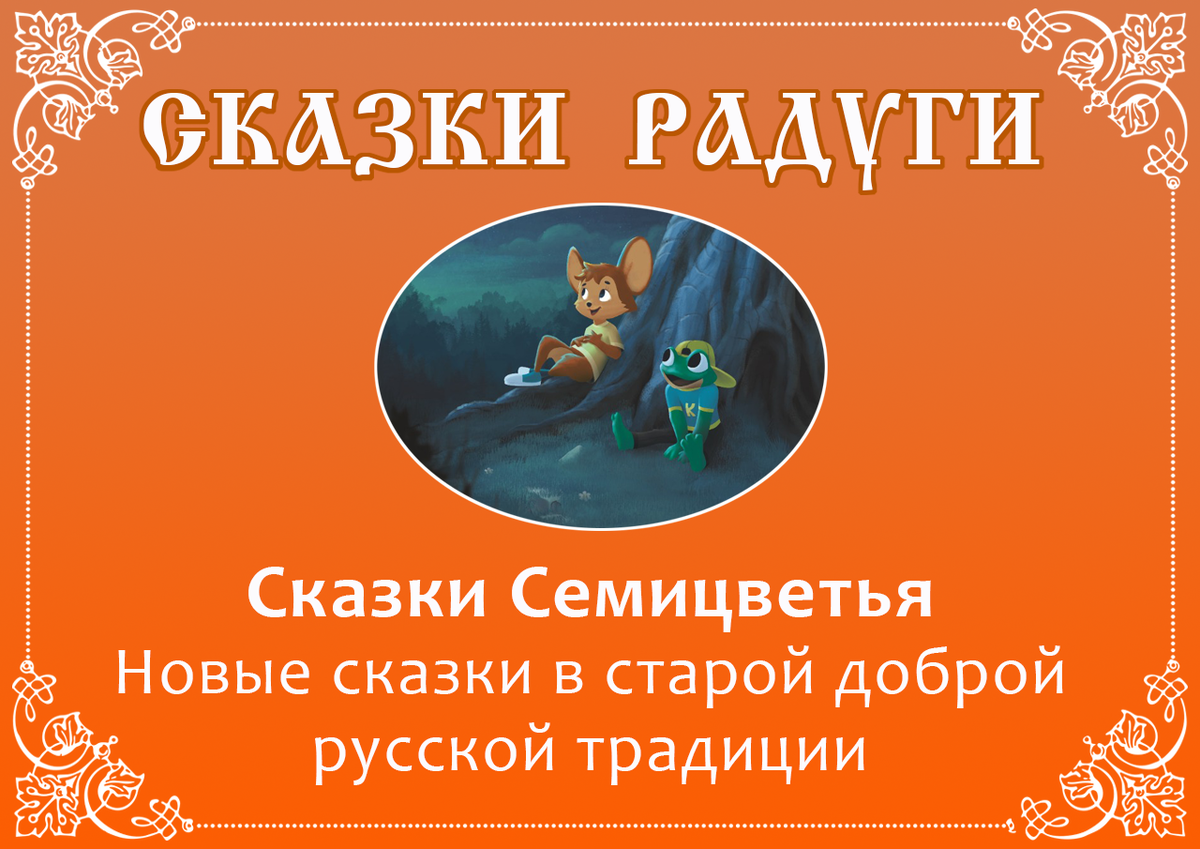 СКАЗКИ РАДУГИ

К

Сказки Семицветья
Новые сказки в старой доброй русской традиции